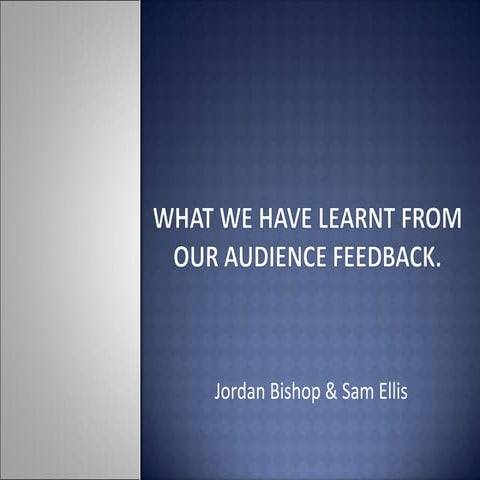 WHAT WE HAVE LEARNT FROM OUR AUDIENCE FEEDBACK.

Jordan Bishop & Sam Ellis